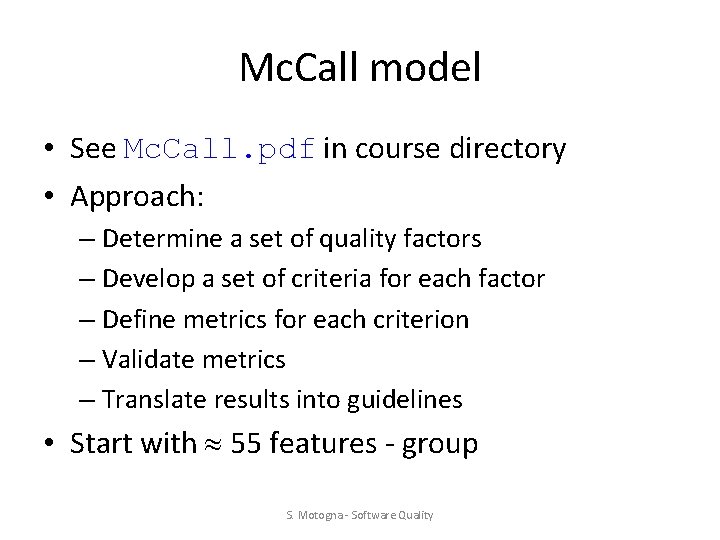 McCall model

• See McCall.pdf in course directory
• Approach:
  – Determine a set of quality factors
  – Develop a set of criteria for each factor
  – Define metrics for each criterion
  – Validate metrics
  – Translate results into guidelines
• Start with $\approx$ 55 features - group

S. Motogna - Software Quality